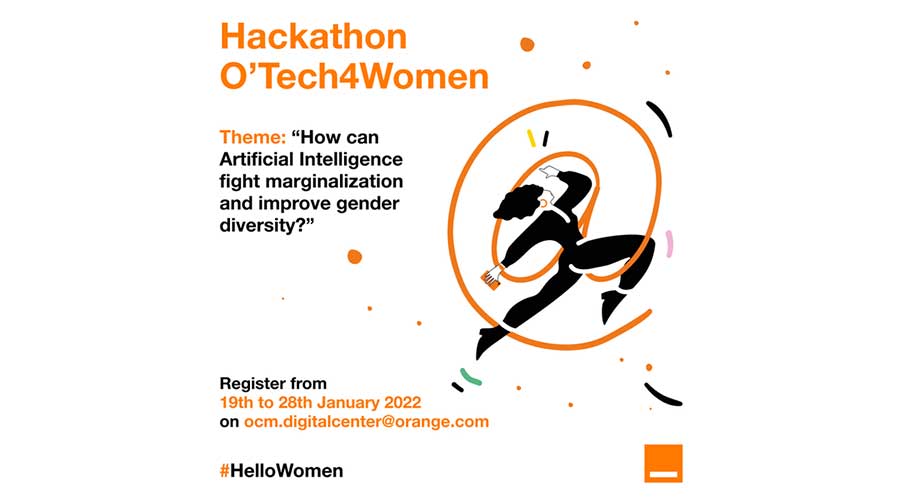 Hackathon O'Tech4Women

Theme: "How can Artificial Intelligence fight marginalization and improve gender diversity?"

Register from 19th to 28th January 2022 on ocm.digitalcenter@orange.com

#HelloWomen